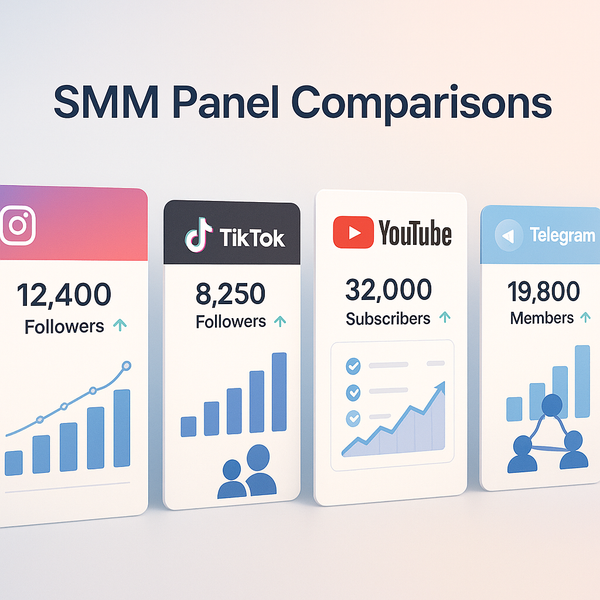 SMM Panel Comparisons

12,400
Followers

TikTok

8,250
Followers

YouTube

32,000
Subscribers

Telegram

19,800
Members